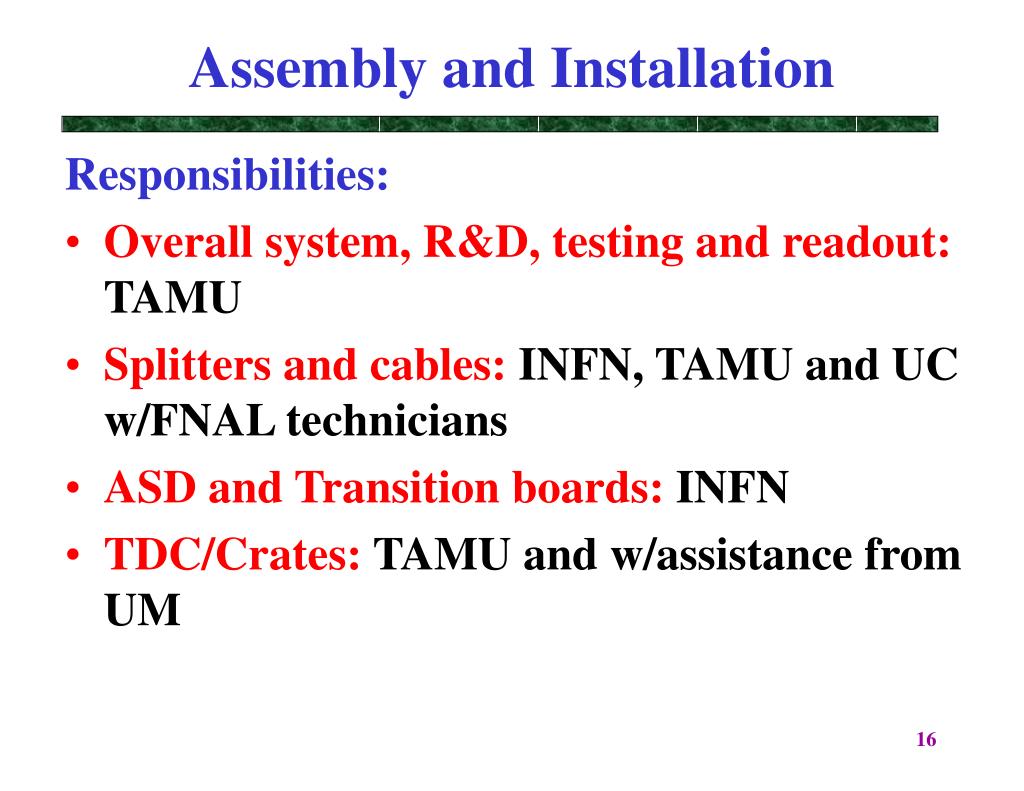 Assembly and Installation

Responsibilities:

• Overall system, R&D, testing and readout: TAMU
• Splitters and cables: INFN, TAMU and UC w/FNAL technicians
• ASD and Transition boards: INFN
• TDC/Crates: TAMU and w/assistance from UM

16